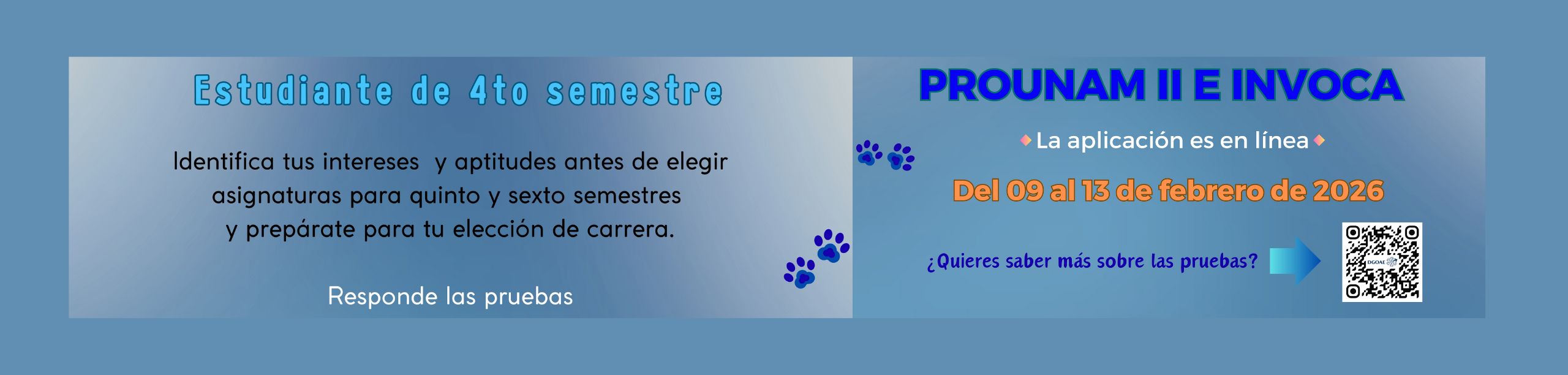 Estudiante de 4to semestre

Identifica tus intereses y aptitudes antes de elegir asignaturas para quinto y sexto semestres y prepárate para tu elección de carrera.

Responde las pruebas

PROUNAM II E INVOCA

La aplicación es en línea

Del 09 al 13 de febrero de 2026

¿Quieres saber más sobre las pruebas?

DGOAE